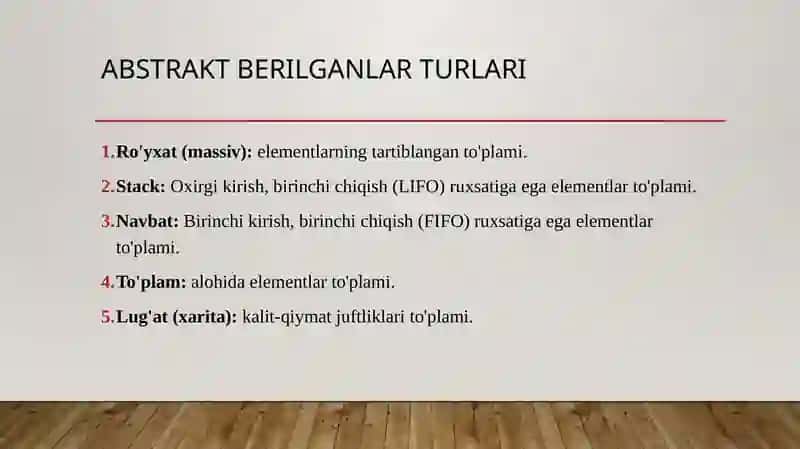 ABSTRAKT BERILGANLAR TURLARI

1.Ro'yxat (massiv): elementlarning tartiblangan to'plami.

2.Stack: Oxirgi kirish, birinchi chiqish (LIFO) ruxsatiga ega elementlar to'plami.

3.Navbat: Birinchi kirish, birinchi chiqish (FIFO) ruxsatiga ega elementlar to'plami.

4.To'plam: alohida elementlar to'plami.

5.Lug'at (xarita): kalit-qiymat juftliklari to'plami.